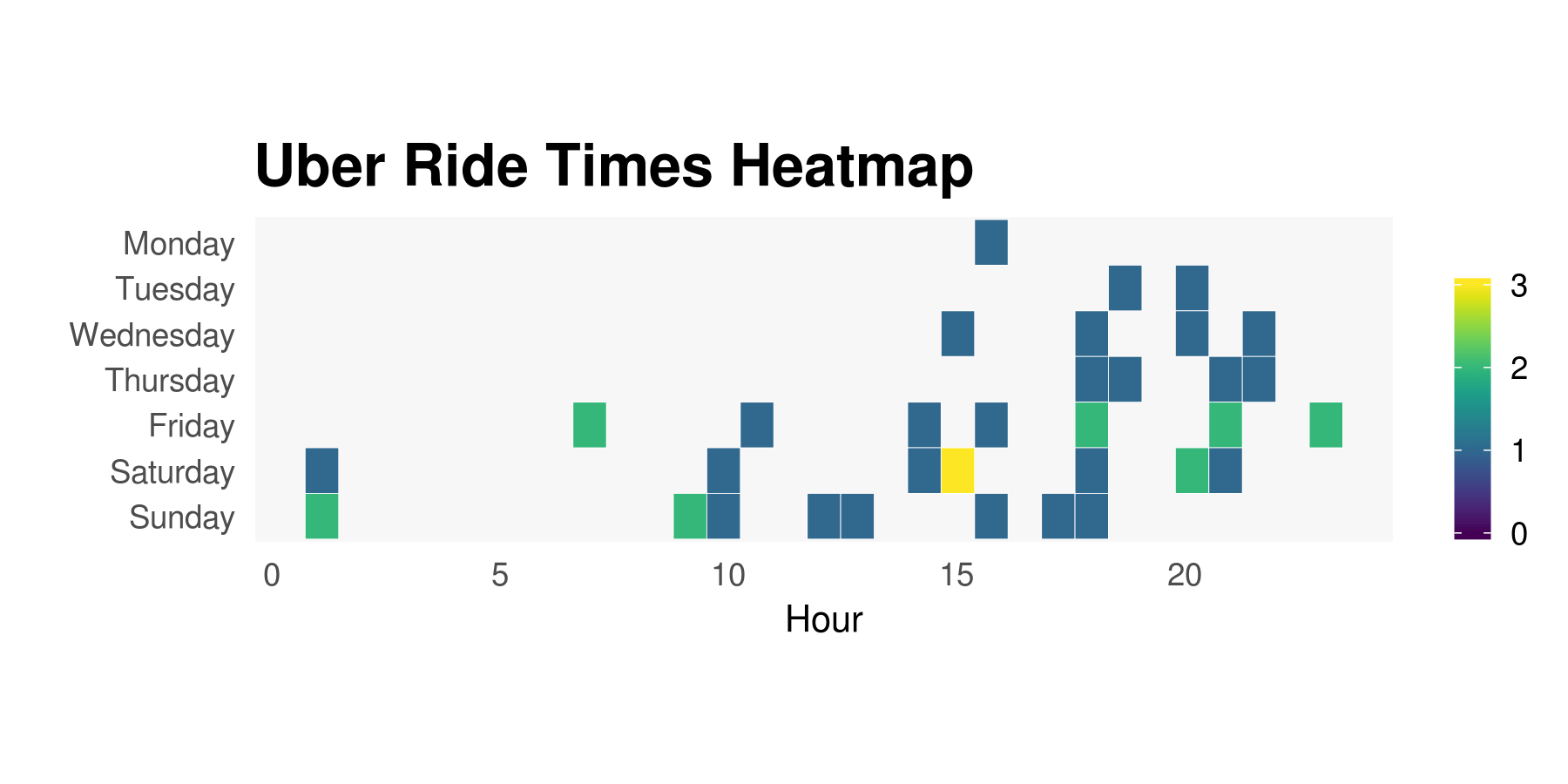 Uber Ride Times Heatmap

Monday
Tuesday
Wednesday
Thursday
Friday
Saturday
Sunday

0
5
10
15
20

Hour

3
2
1
0